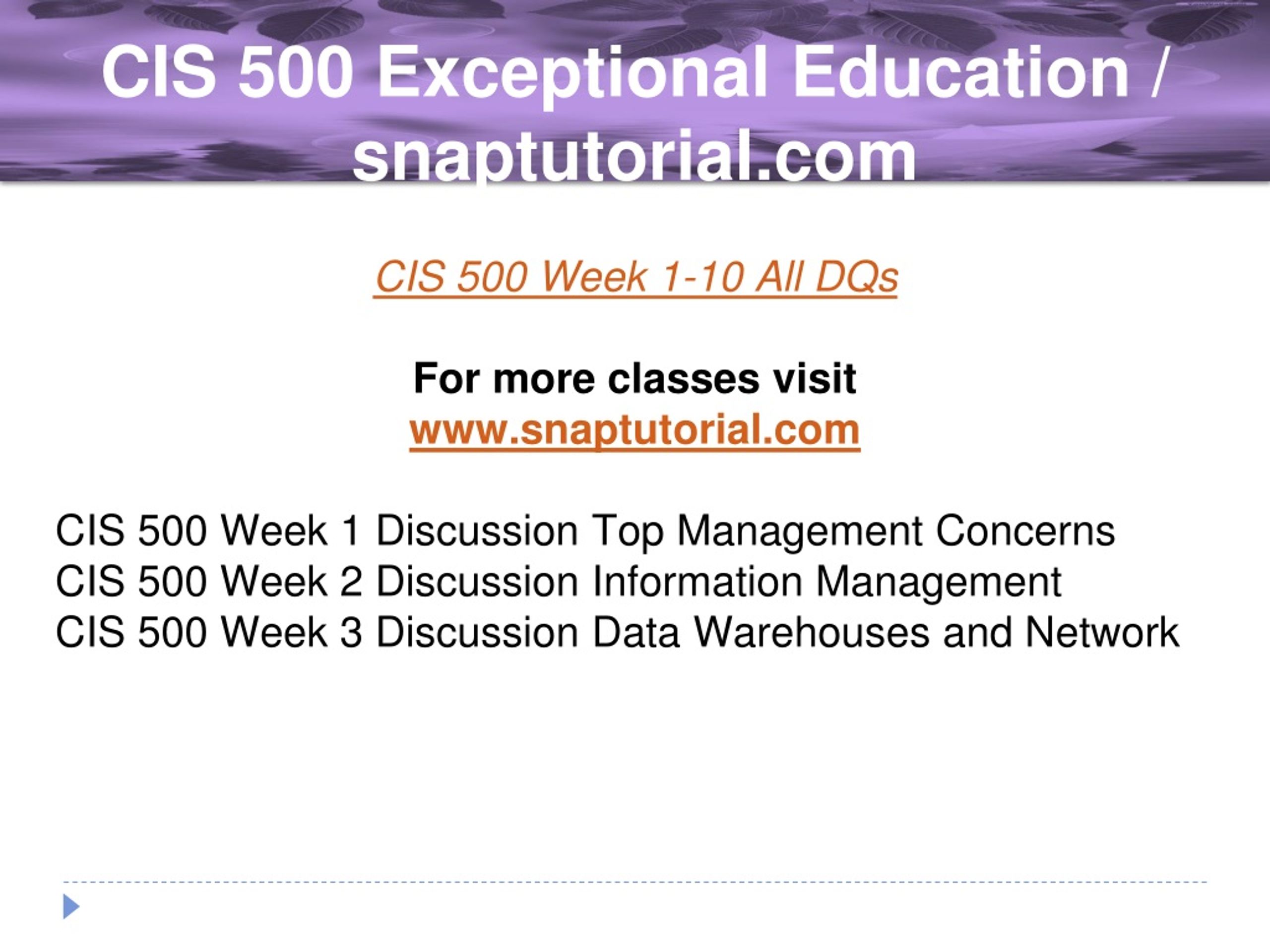 CIS 500 Exceptional Education / snaptutorial.com

CIS 500 Week 1-10 All DQs

For more classes visit
www.snaptutorial.com

CIS 500 Week 1 Discussion Top Management Concerns
CIS 500 Week 2 Discussion Information Management
CIS 500 Week 3 Discussion Data Warehouses and Network